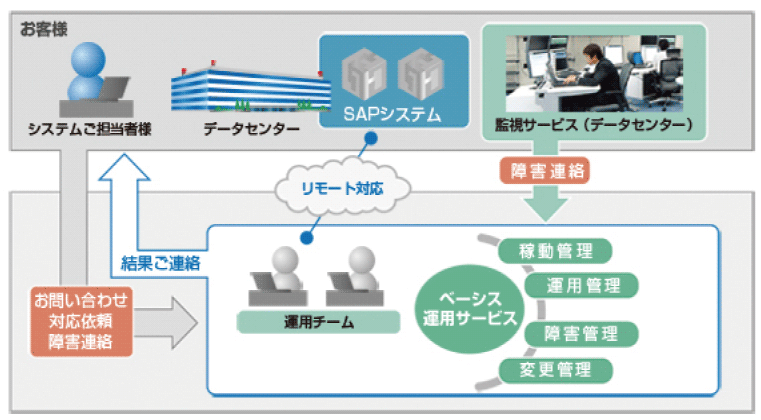 お客様

システムご担当者様

データセンター

SAPシステム

監視サービス（データセンター）

障害連絡

リモート対応

結果ご連絡

お問い合わせ
対応依頼
障害連絡

運用チーム

ベーシス
運用サービス

稼動管理

運用管理

障害管理

変更管理